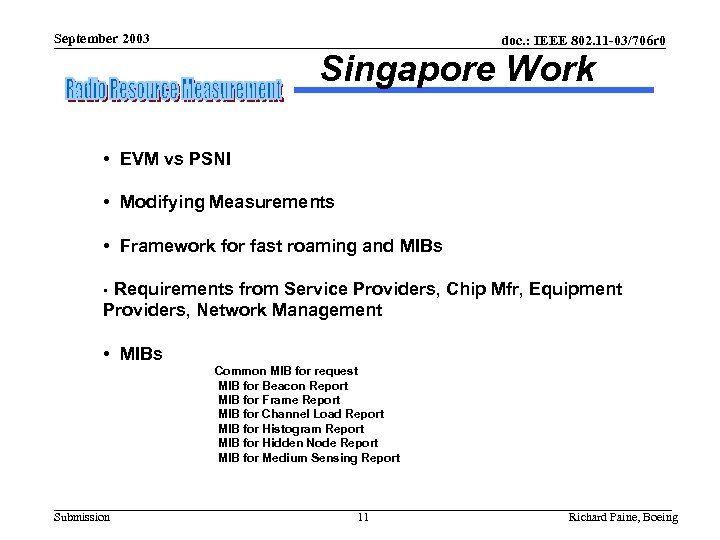 September 2003

doc.: IEEE 802.11-03/706r0

Radio Resource Measurement

Singapore Work

• EVM vs PSNI

• Modifying Measurements

• Framework for fast roaming and MIBs

• Requirements from Service Providers, Chip Mfr, Equipment Providers, Network Management

• MIBs

Common MIB for request
MIB for Beacon Report
MIB for Frame Report
MIB for Channel Load Report
MIB for Histogram Report
MIB for Hidden Node Report
MIB for Medium Sensing Report

Submission

11

Richard Paine, Boeing